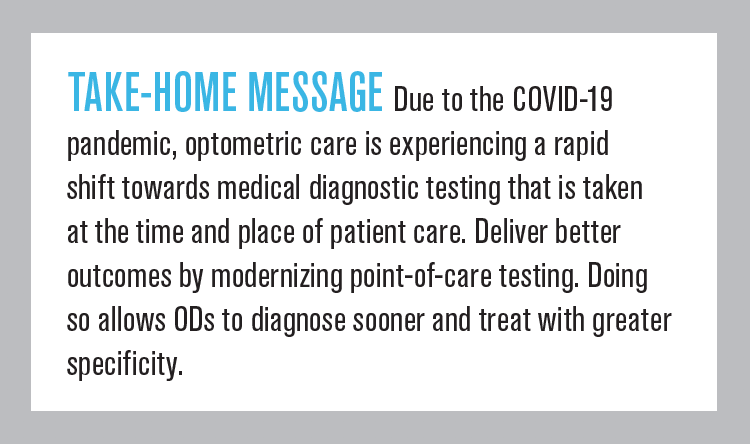 TAKE-HOME MESSAGE Due to the COVID-19 pandemic, optometric care is experiencing a rapid shift towards medical diagnostic testing that is taken at the time and place of patient care. Deliver better outcomes by modernizing point-of-care testing. Doing so allows ODs to diagnose sooner and treat with greater specificity.